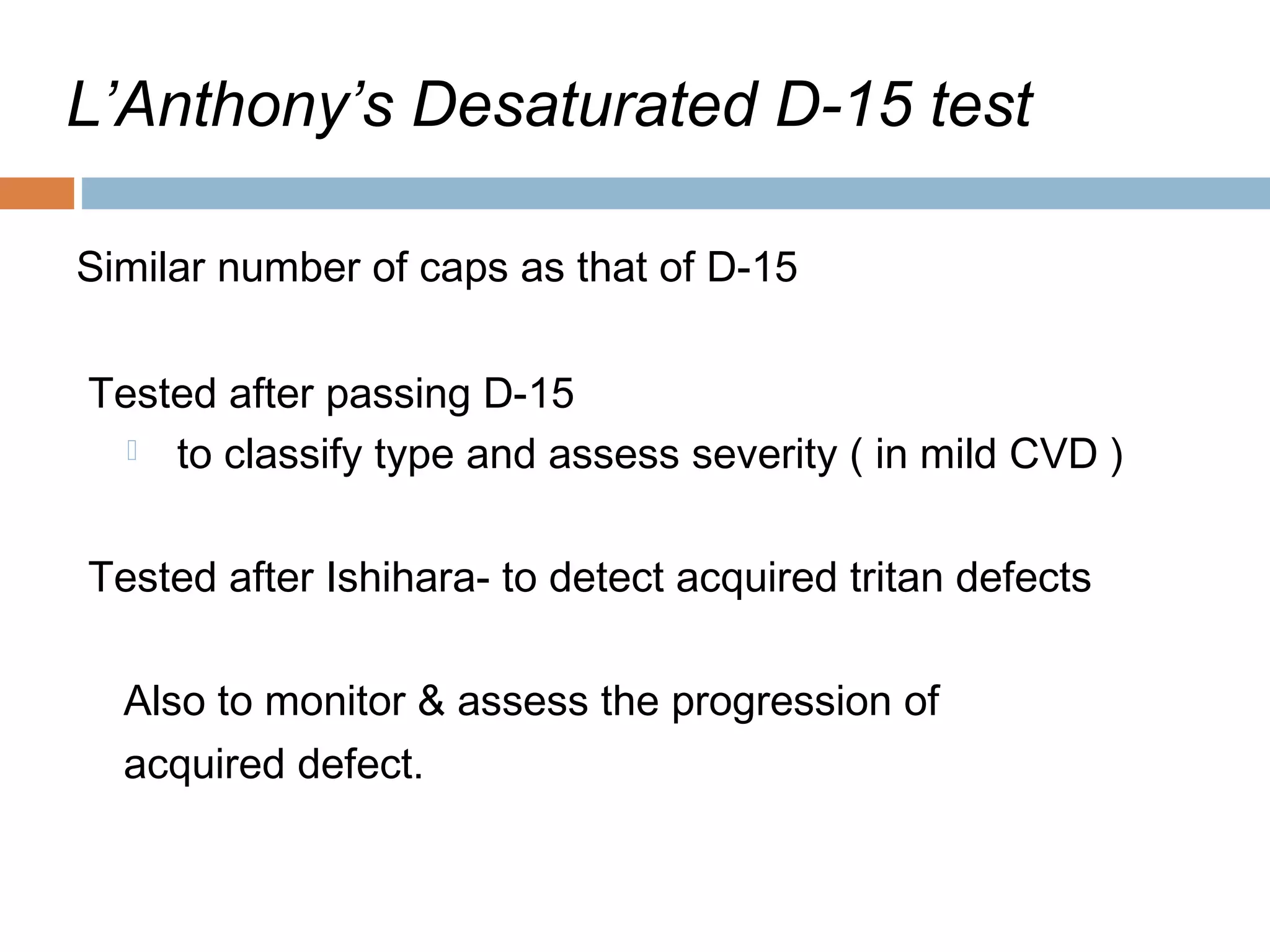 L’Anthony’s Desaturated D-15 test

Similar number of caps as that of D-15

Tested after passing D-15

to classify type and assess severity ( in mild CVD )

Tested after Ishihara- to detect acquired tritan defects

Also to monitor & assess the progression of acquired defect.